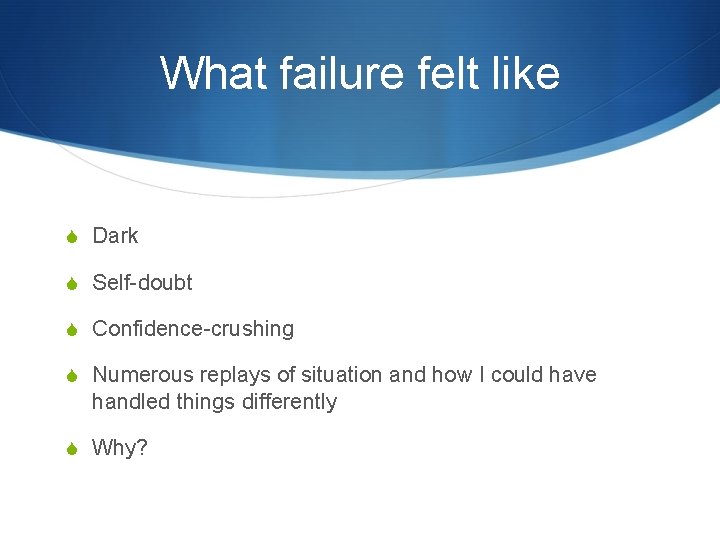 What failure felt like

Dark

Self-doubt

Confidence-crushing

Numerous replays of situation and how I could have handled things differently

Why?